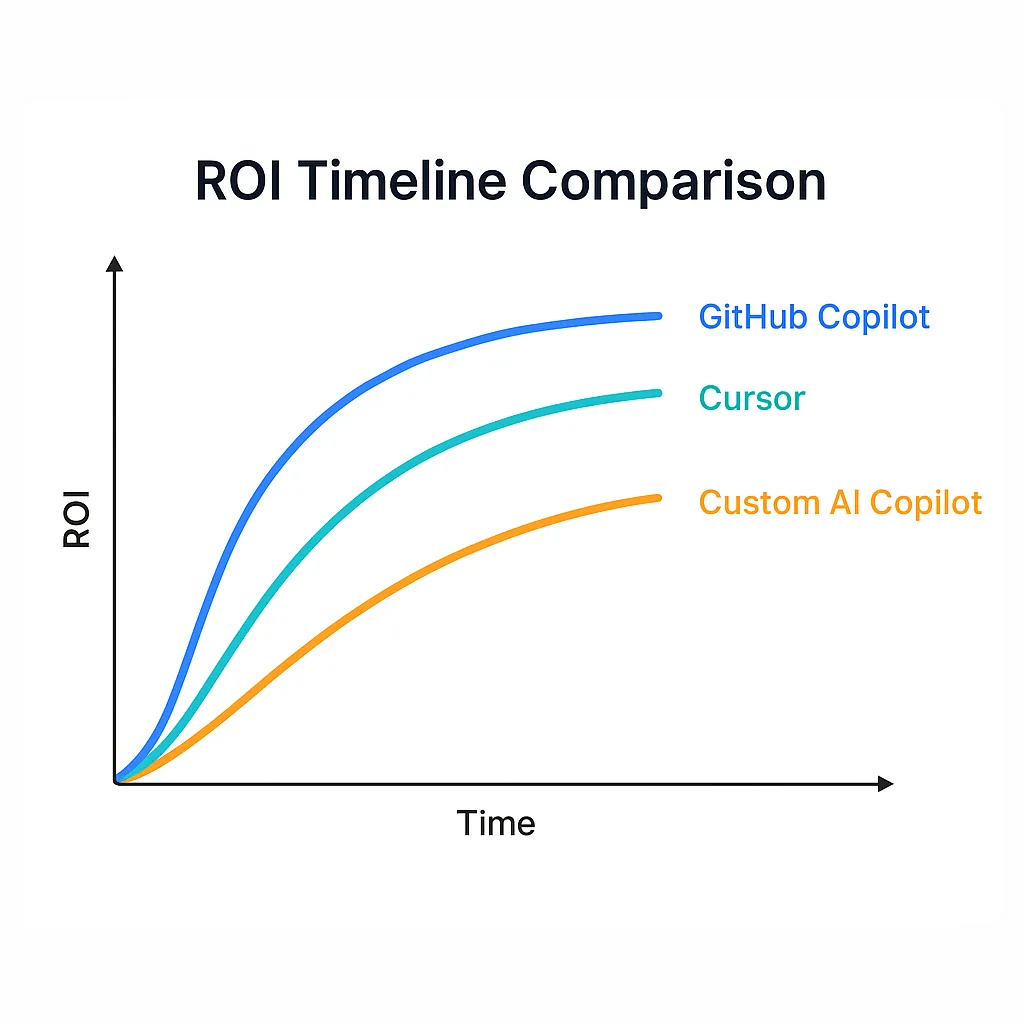 ROI Timeline Comparison

ROI

GitHub Copilot

Cursor

Custom AI Copilot

Time